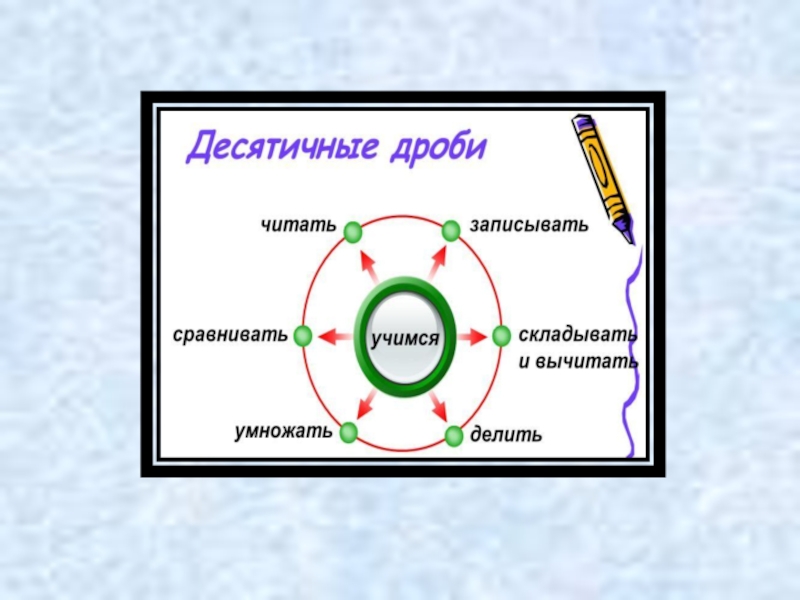 Десятичные дроби

читать

записывать

сравнивать

учимся

складывать и вычитать

умножать

делить